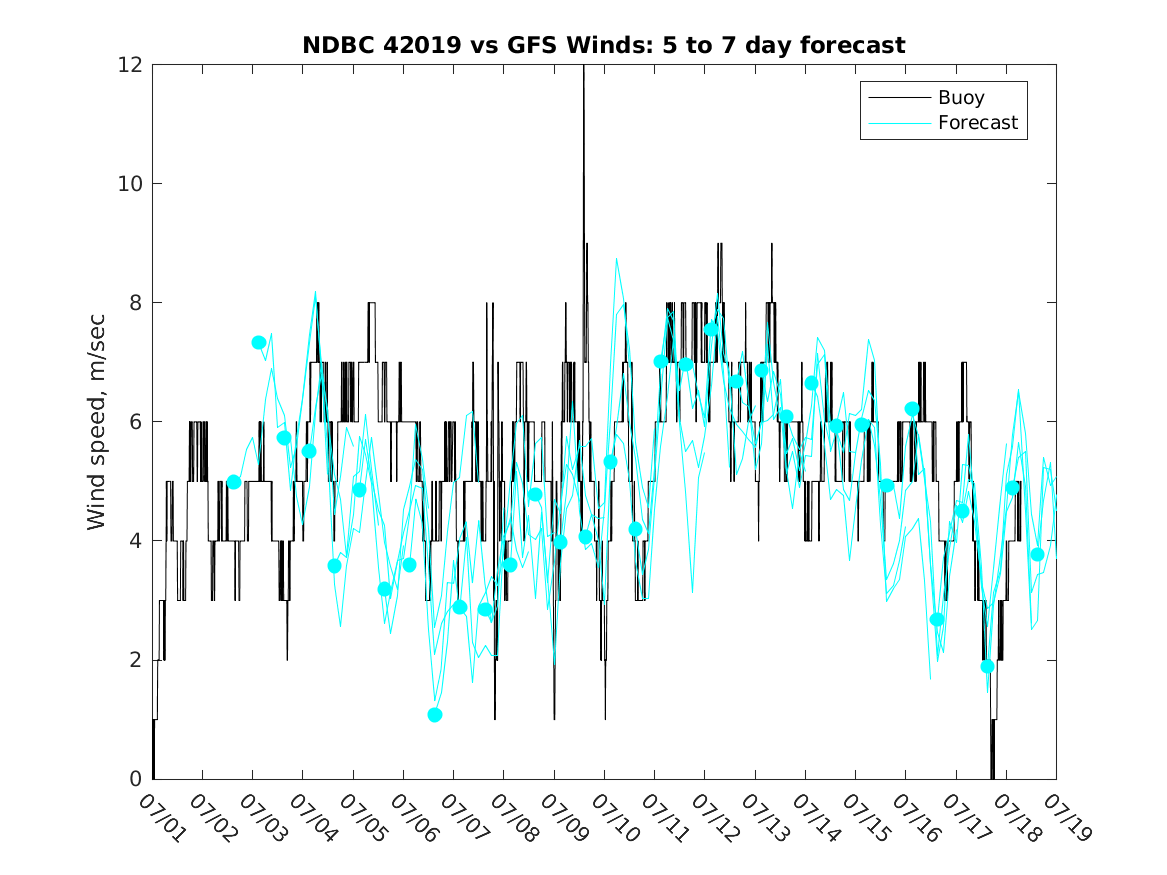 NDBC 42019 vs GFS Winds: 5 to 7 day forecast

Buoy
Forecast

Wind speed, m/sec

12
10
8
6
4
2
0

07/01
07/02
07/03
07/04
07/05
07/06
07/07
07/08
07/09
07/10
07/11
07/12
07/13
07/14
07/15
07/16
07/17
07/18
07/19